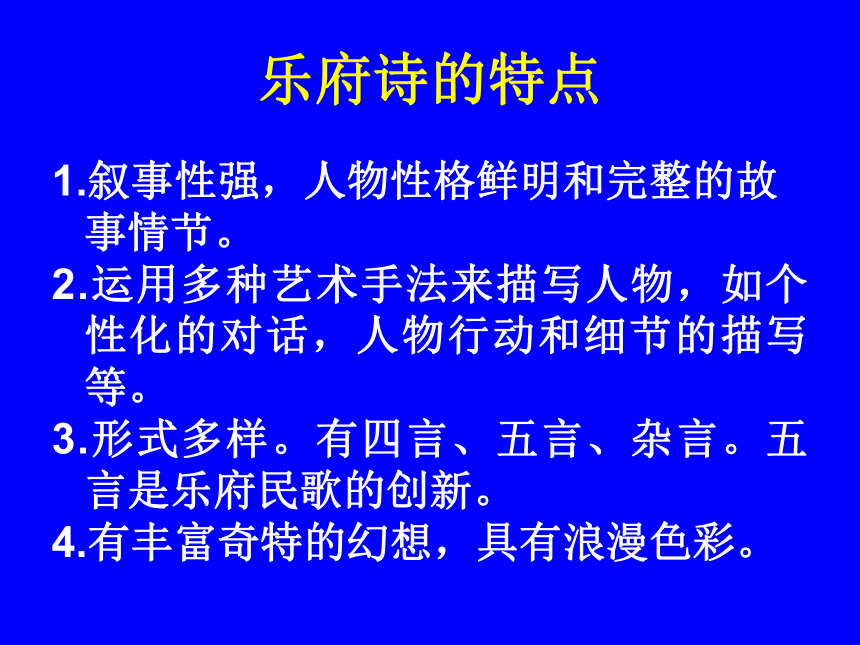 乐府诗的特点

1.叙事性强，人物性格鲜明和完整的故事情节。

2.运用多种艺术手法来描写人物，如个性化的对话，人物行动和细节的描写等。

3.形式多样。有四言、五言、杂言。五言是乐府民歌的创新。

4.有丰富奇特的幻想，具有浪漫色彩。